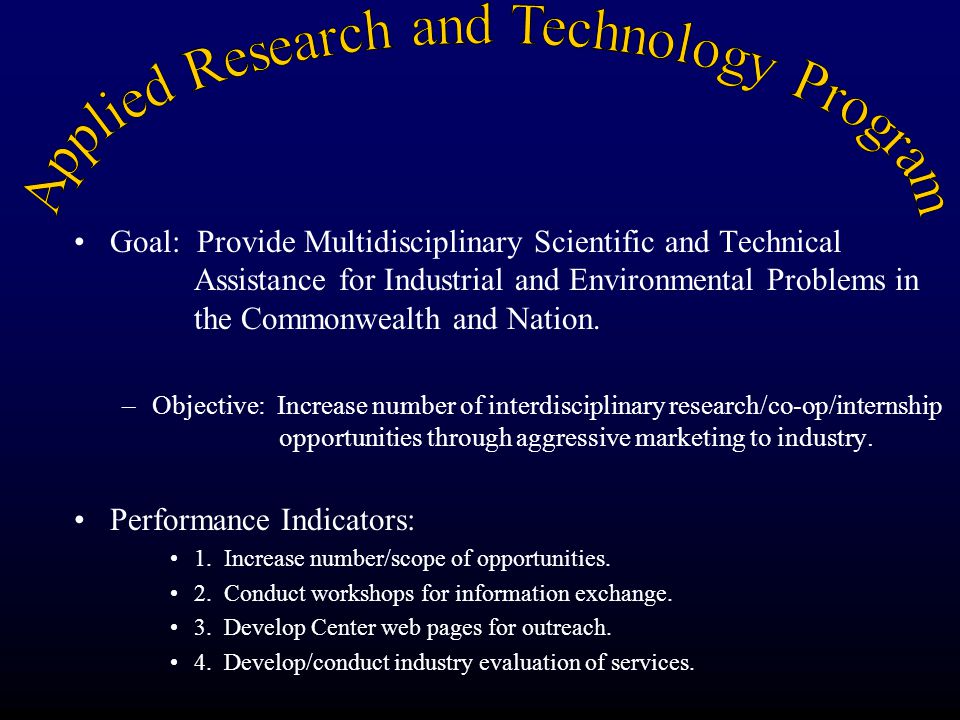 Applied Research and Technology Program

• Goal: Provide Multidisciplinary Scientific and Technical Assistance for Industrial and Environmental Problems in the Commonwealth and Nation.

– Objective: Increase number of interdisciplinary research/co-op/internship opportunities through aggressive marketing to industry.

• Performance Indicators:

• 1. Increase number/scope of opportunities.
• 2. Conduct workshops for information exchange.
• 3. Develop Center web pages for outreach.
• 4. Develop/conduct industry evaluation of services.